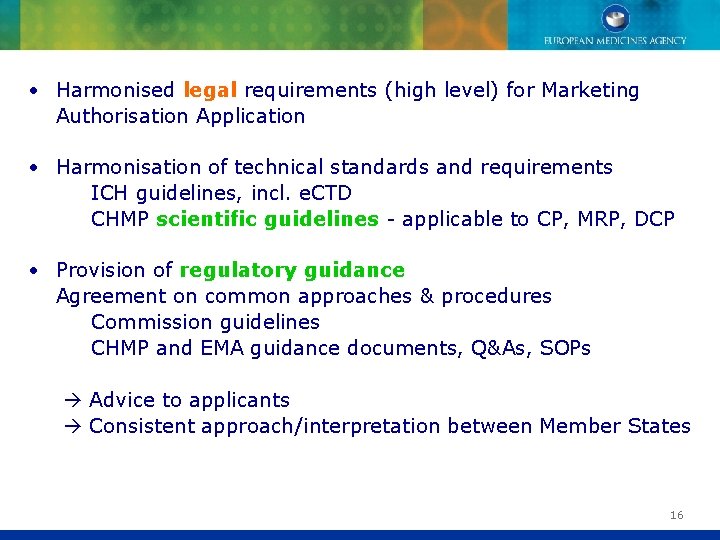 EUROPEAN MEDICINES AGENCY

• Harmonised legal requirements (high level) for Marketing Authorisation Application

• Harmonisation of technical standards and requirements
ICH guidelines, incl. eCTD
CHMP scientific guidelines - applicable to CP, MRP, DCP

• Provision of regulatory guidance
Agreement on common approaches & procedures
Commission guidelines
CHMP and EMA guidance documents, Q&As, SOPs

→ Advice to applicants
→ Consistent approach/interpretation between Member States

16